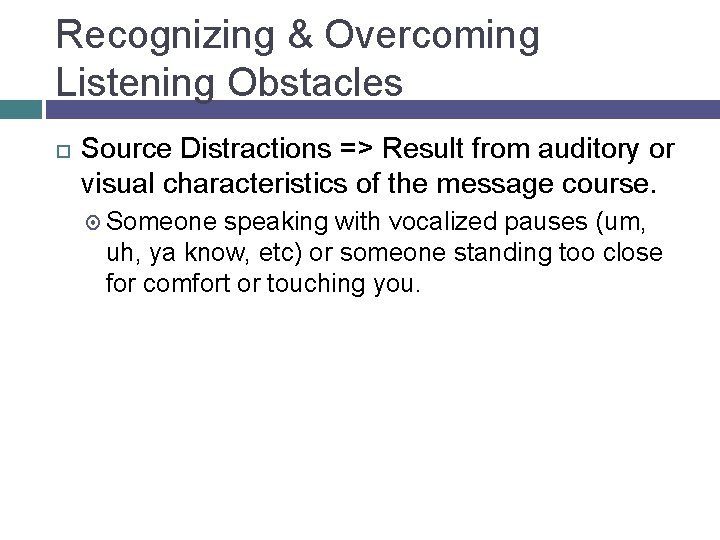 Recognizing & Overcoming Listening Obstacles

Source Distractions => Result from auditory or visual characteristics of the message course.

Someone speaking with vocalized pauses (um, uh, ya know, etc) or someone standing too close for comfort or touching you.